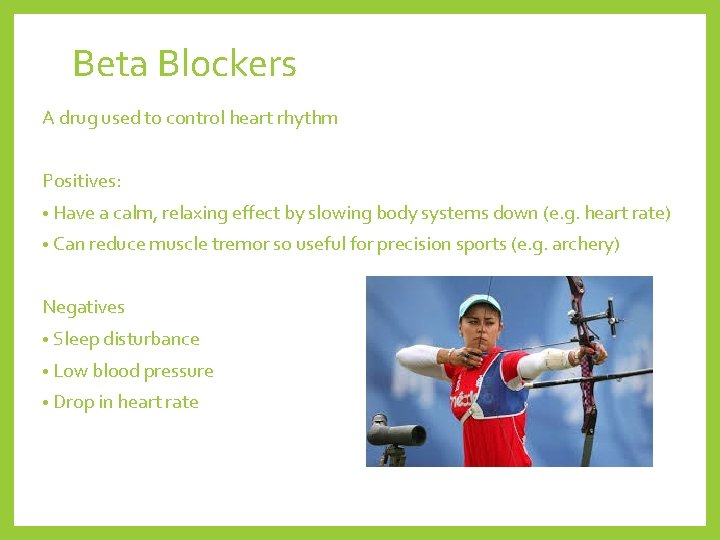 Beta Blockers

A drug used to control heart rhythm

Positives:
• Have a calm, relaxing effect by slowing body systems down (e.g. heart rate)
• Can reduce muscle tremor so useful for precision sports (e.g. archery)

Negatives
• Sleep disturbance
• Low blood pressure
• Drop in heart rate